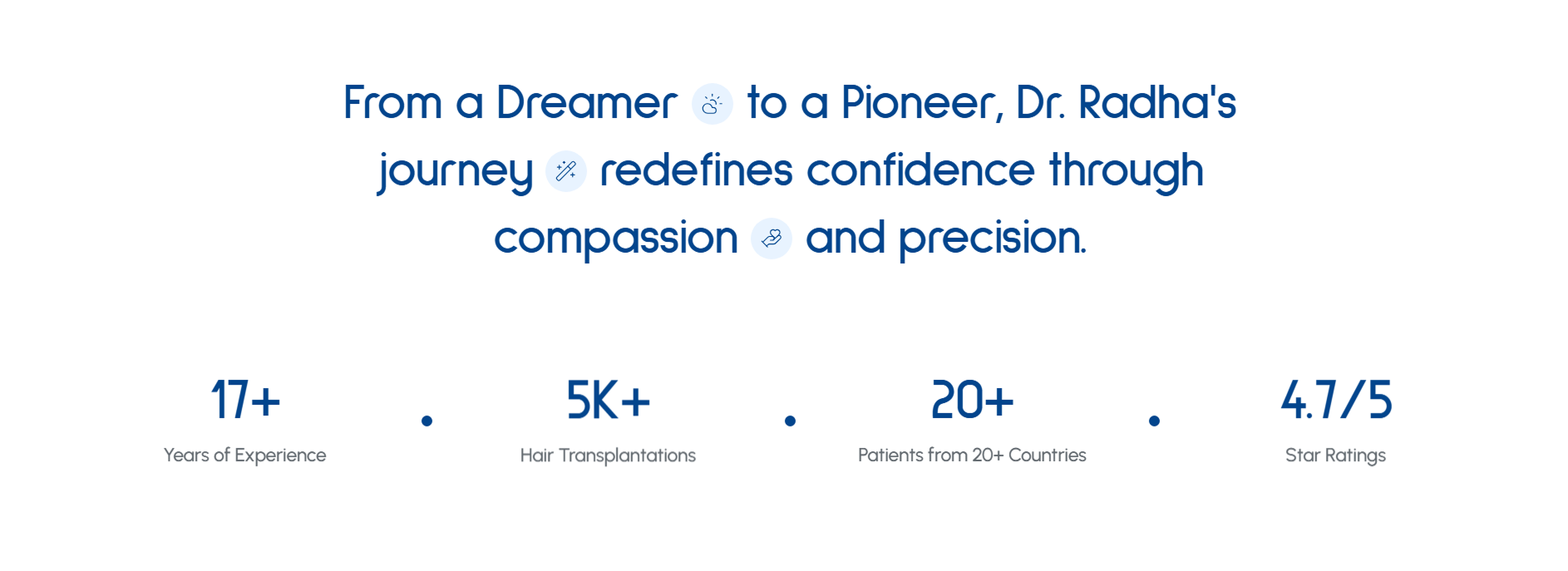 From a Dreamer to a Pioneer, Dr. Radha's journey redefines confidence through compassion and precision.

17+
Years of Experience

5K+
Hair Transplantations

20+
Patients from 20+ Countries

4.7/5
Star Ratings